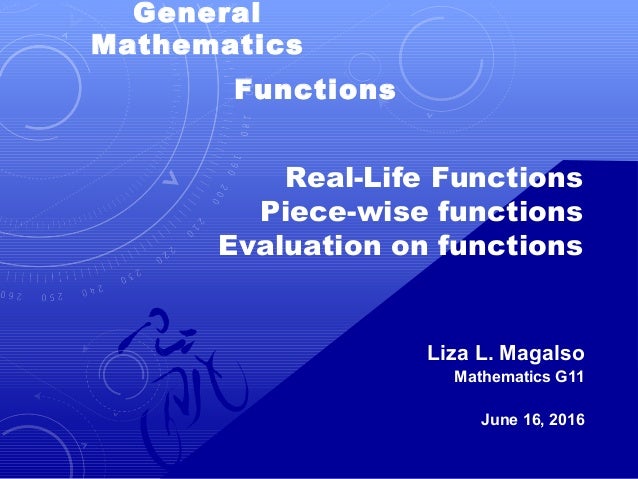 General Mathematics

Functions

Real-Life Functions
Piece-wise functions
Evaluation on functions

Liza L. Magalso
Mathematics G11

June 16, 2016